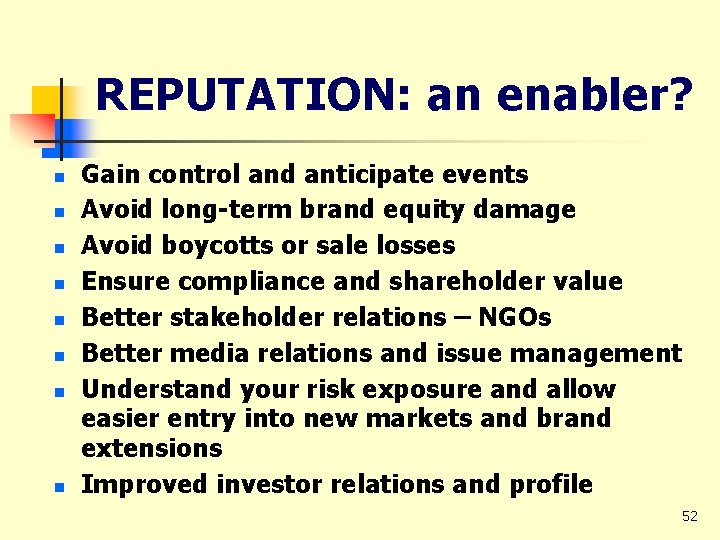 REPUTATION: an enabler?

- Gain control and anticipate events
- Avoid long-term brand equity damage
- Avoid boycotts or sale losses
- Ensure compliance and shareholder value
- Better stakeholder relations – NGOs
- Better media relations and issue management
- Understand your risk exposure and allow easier entry into new markets and brand extensions
- Improved investor relations and profile

52